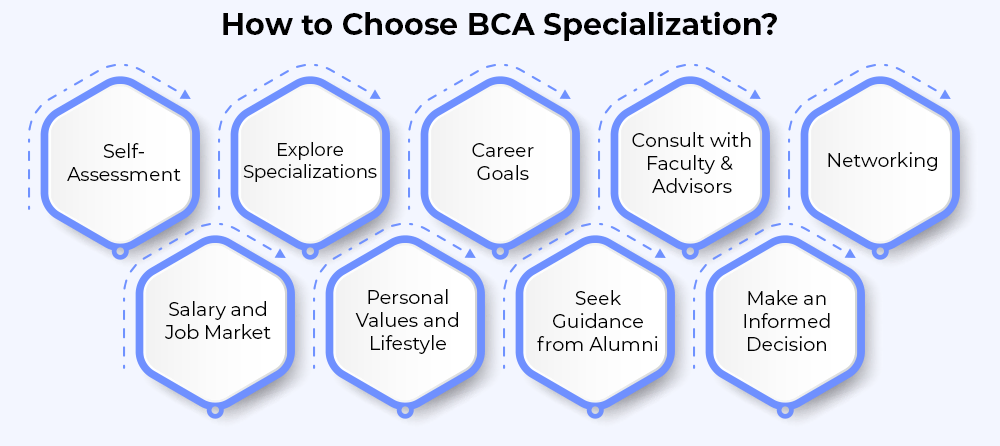 How to Choose BCA Specialization?

Self-Assessment

Explore Specializations

Career Goals

Consult with Faculty & Advisors

Networking

Salary and Job Market

Personal Values and Lifestyle

Seek Guidance from Alumni

Make an Informed Decision